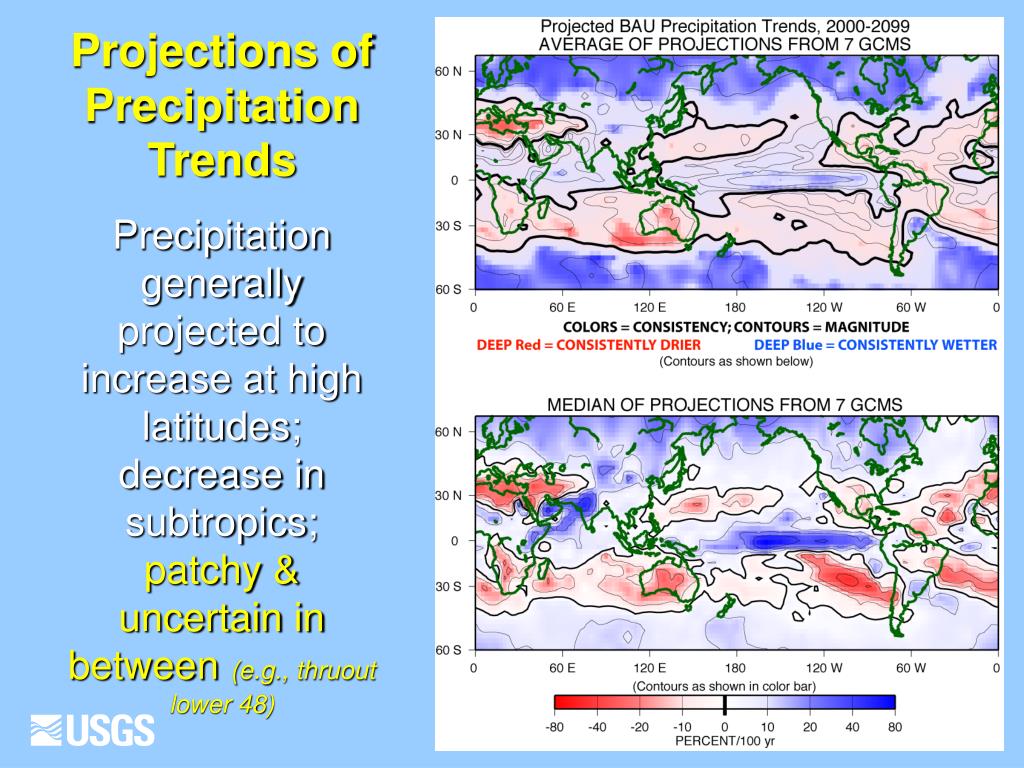 Projections of Precipitation Trends

Precipitation generally projected to increase at high latitudes; decrease in subtropics; patchy & uncertain in between (e.g., thruout lower 48)

USGS

Projected BAU Precipitation Trends, 2000-2099
AVERAGE OF PROJECTIONS FROM 7 GCMS

60 N
30 N
0
30 S
60 S

0 60 E 120 E 180 120 W 60 W 0

COLORS = CONSISTENCY; CONTOURS = MAGNITUDE
DEEP Red = CONSISTENTLY DRIER DEEP Blue = CONSISTENTLY WETTER
(Contours as shown below)

MEDIAN OF PROJECTIONS FROM 7 GCMS

60 N
30 N
0
30 S
60 S

0 60 E 120 E 180 120 W 60 W 0

(Contours as shown in color bar)

-80 -40 -20 -10 0 10 20 40 80
PERCENT/100 yr